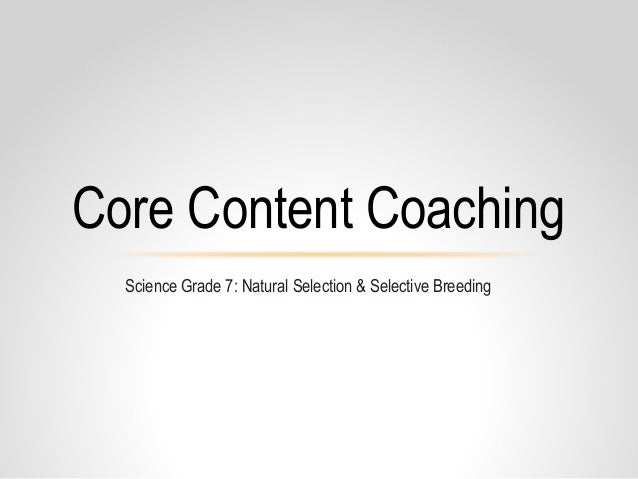 Core Content Coaching

Science Grade 7: Natural Selection & Selective Breeding